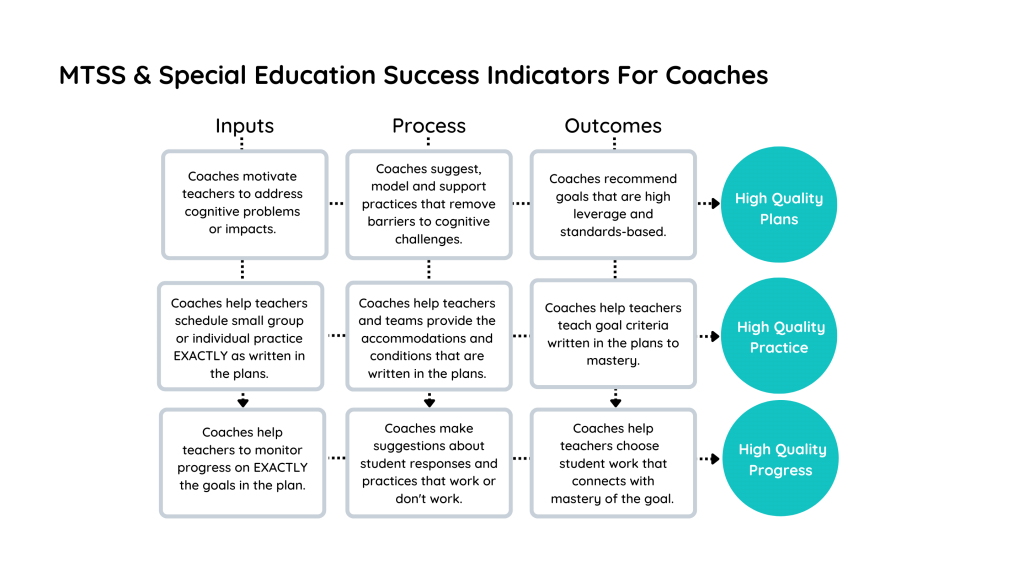 MTSS & Special Education Success Indicators For Coaches

Inputs

Process

Outcomes

Coaches motivate teachers to address cognitive problems or impacts.

Coaches suggest, model and support practices that remove barriers to cognitive challenges.

Coaches recommend goals that are high leverage and standards-based.

High Quality Plans

Coaches help teachers schedule small group or individual practice EXACTLY as written in the plans.

Coaches help teachers and teams provide the accommodations and conditions that are written in the plans.

Coaches help teachers teach goal criteria written in the plans to mastery.

High Quality Practice

Coaches help teachers to monitor progress on EXACTLY the goals in the plan.

Coaches make suggestions about student responses and practices that work or don't work.

Coaches help teachers choose student work that connects with mastery of the goal.

High Quality Progress